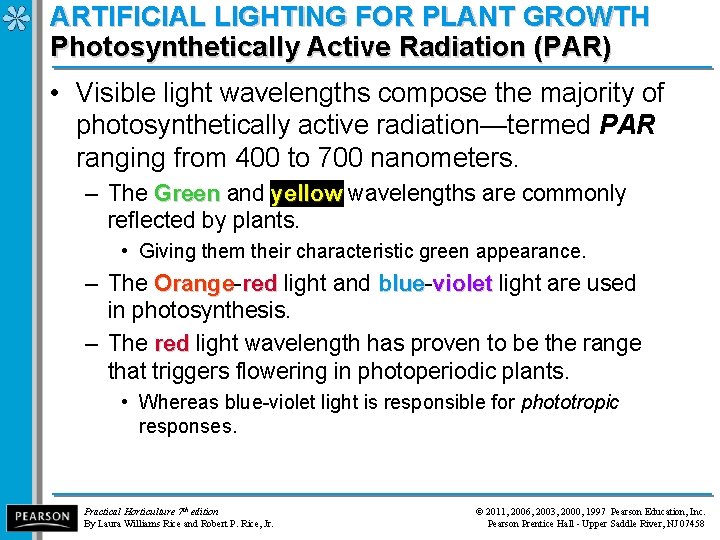 ARTIFICIAL LIGHTING FOR PLANT GROWTH
Photosynthetically Active Radiation (PAR)

• Visible light wavelengths compose the majority of photosynthetically active radiation—termed PAR ranging from 400 to 700 nanometers.

– The Green and yellow wavelengths are commonly reflected by plants.

• Giving them their characteristic green appearance.

– The Orange-red light and blue-violet light are used in photosynthesis.

– The red light wavelength has proven to be the range that triggers flowering in photoperiodic plants.

• Whereas blue-violet light is responsible for phototropic responses.

PEARSON

Practical Horticulture 7th edition
By Laura Williams Rice and Robert P. Rice, Jr.

© 2011, 2006, 2003, 2000, 1997 Pearson Education, Inc.
Pearson Prentice Hall - Upper Saddle River, NJ 07458